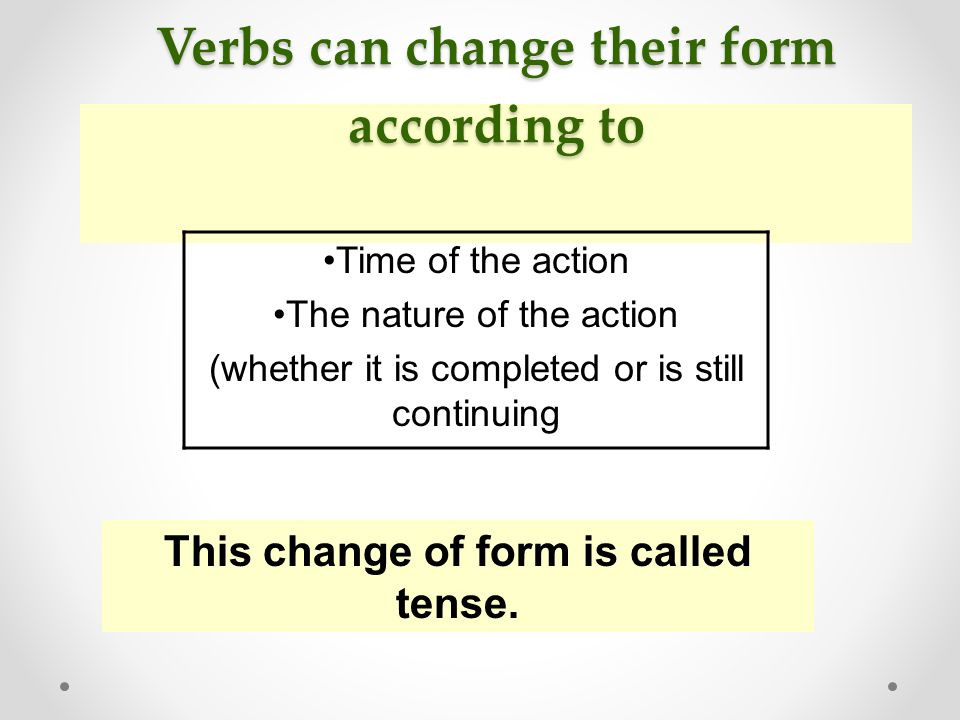 Verbs can change their form according to

•Time of the action
•The nature of the action
(whether it is completed or is still continuing

This change of form is called tense.